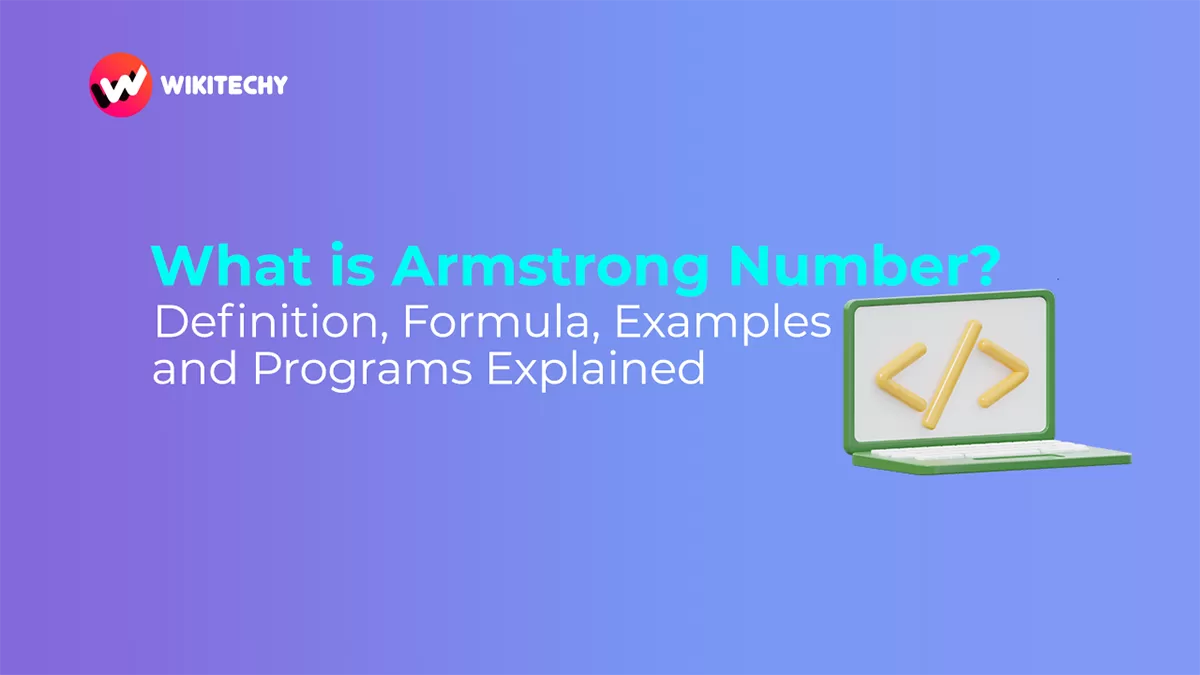 WIKITECHY

What is Armstrong Number?
Definition, Formula, Examples and Programs Explained

</>